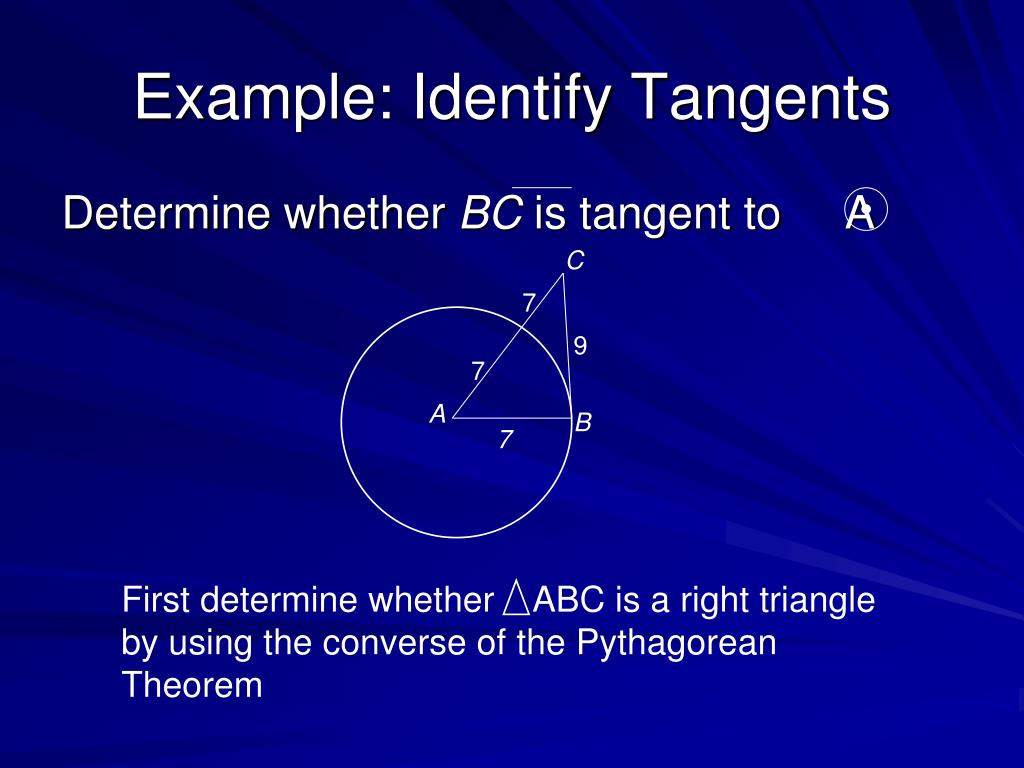 Example: Identify Tangents

Determine whether $\overline{BC}$ is tangent to $\odot A$

C
7
9
7
A
B
7

First determine whether $\triangle$ABC is a right triangle by using the converse of the Pythagorean Theorem